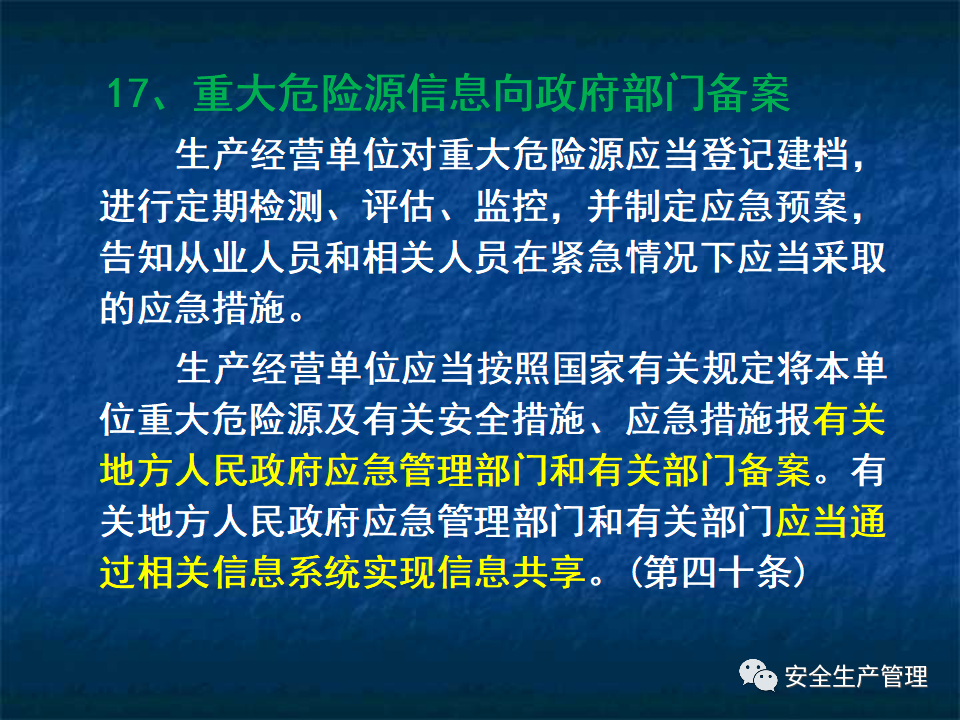 17、重大危险源信息向政府部门备案

生产经营单位对重大危险源应当登记建档，进行定期检测、评估、监控，并制定应急预案，告知从业人员和相关人员在紧急情况下应当采取的应急措施。

生产经营单位应当按照国家有关规定将本单位重大危险源及有关安全措施、应急措施报有关地方人民政府应急管理部门和有关部门备案。有关地方人民政府应急管理部门和有关部门应当通过相关信息系统实现信息共享。（第四十条）

安全生产管理